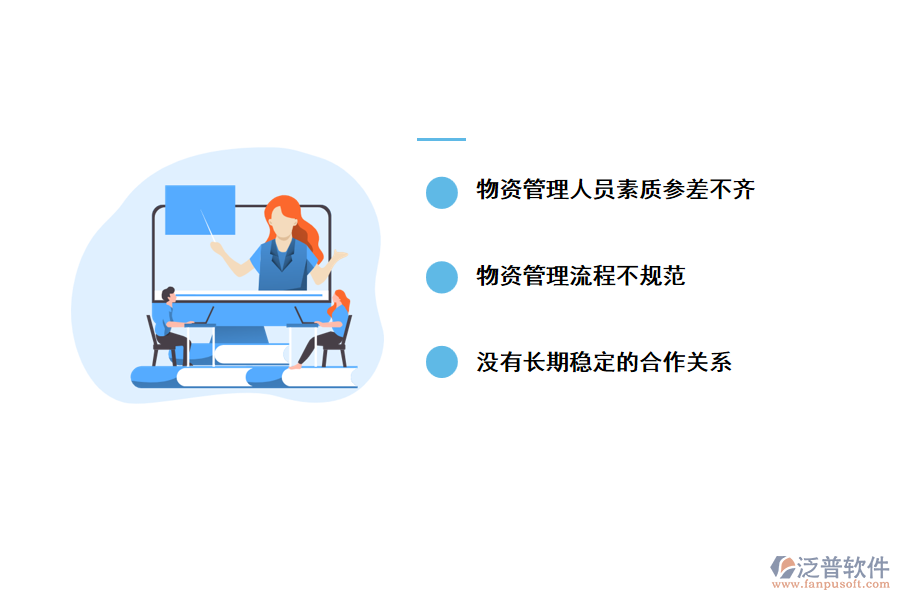 物资管理人员素质参差不齐

物资管理流程不规范

没有长期稳定的合作关系

泛普软件
www.fanpusoft.com